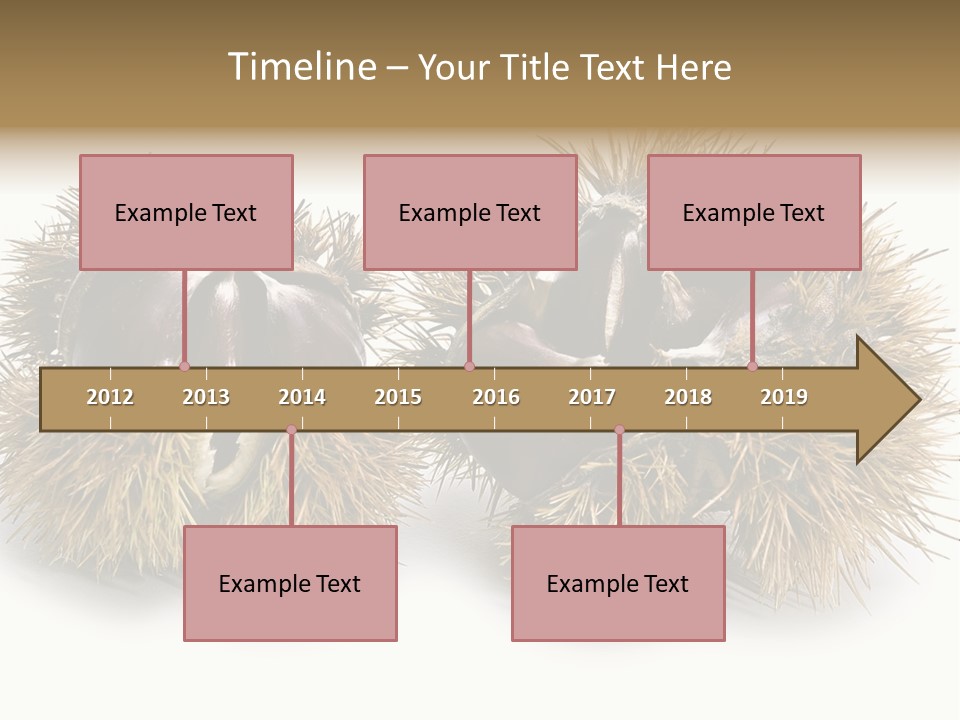 Timeline – Your Title Text Here

Example Text

Example Text

Example Text

2012 2013 2014 2015 2016 2017 2018 2019

Example Text

Example Text